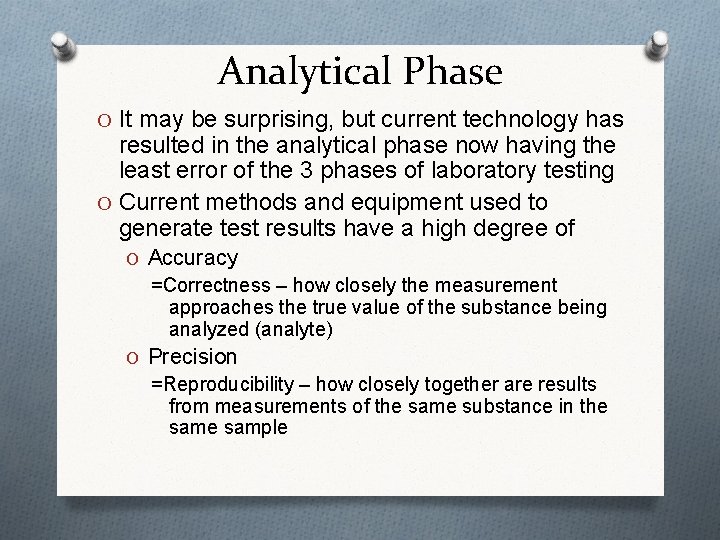 Analytical Phase

O It may be surprising, but current technology has resulted in the analytical phase now having the least error of the 3 phases of laboratory testing

O Current methods and equipment used to generate test results have a high degree of

O Accuracy

=Correctness – how closely the measurement approaches the true value of the substance being analyzed (analyte)

O Precision

=Reproducibility – how closely together are results from measurements of the same substance in the same sample